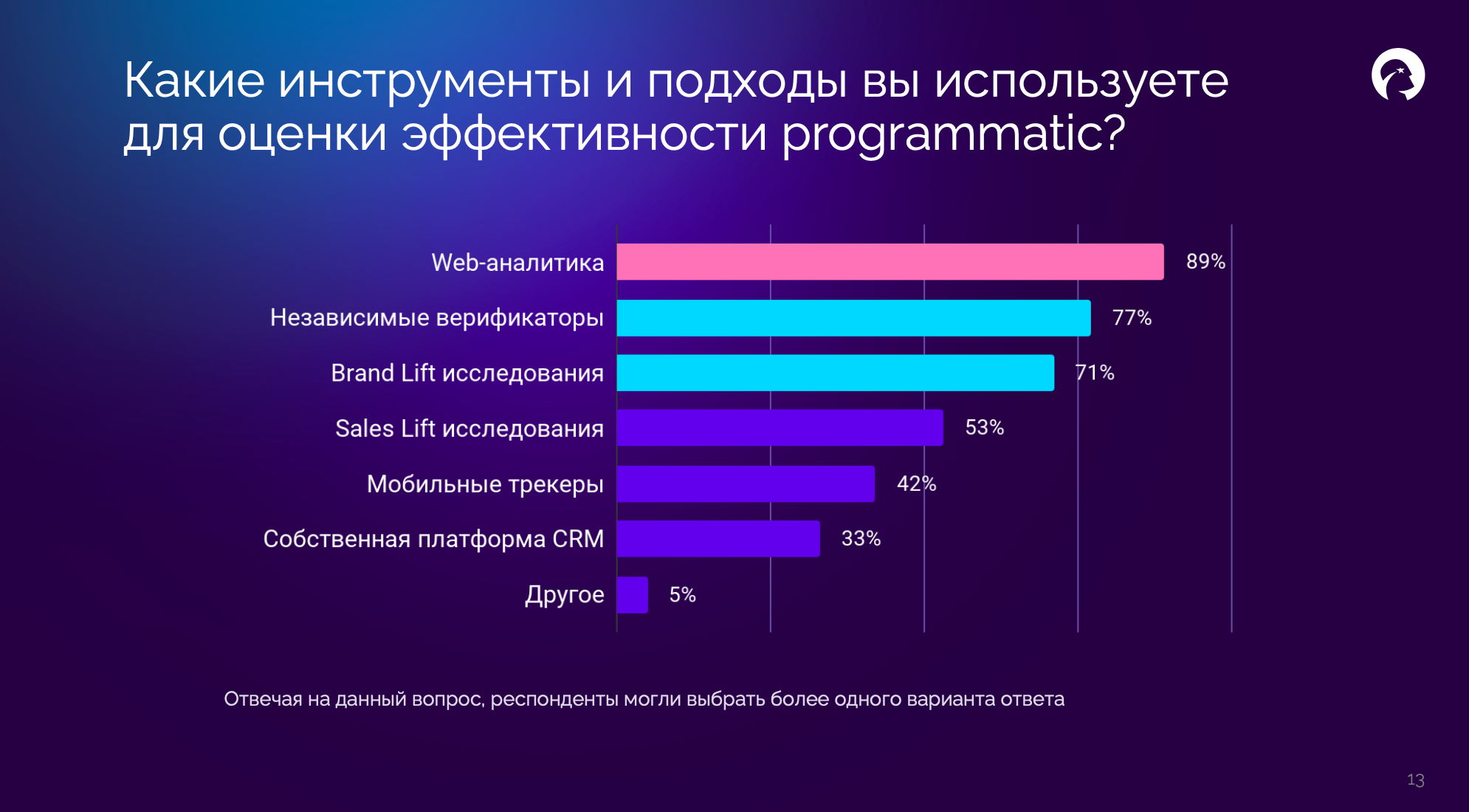 Какие инструменты и подходы вы используете для оценки эффективности programmatic?

Web-аналитика 89%
Независимые верификаторы 77%
Brand Lift исследования 71%
Sales Lift исследования 53%
Мобильные трекеры 42%
Собственная платформа CRM 33%
Другое 5%

Отвечая на данный вопрос, респонденты могли выбрать более одного варианта ответа

13